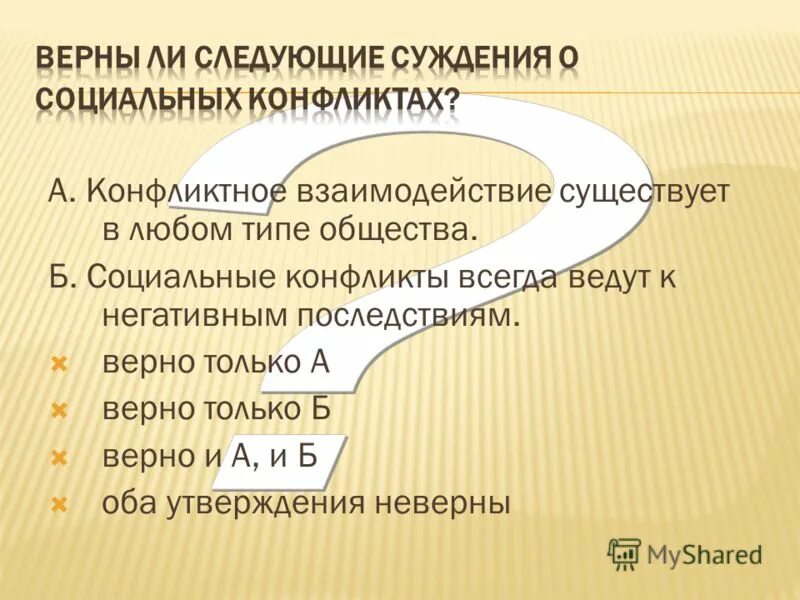 ВЕРНЫ ЛИ СЛЕДУЮЩИЕ СУЖДЕНИЯ О СОЦИАЛЬНЫХ КОНФЛИКТАХ?

А. Конфликтное взаимодействие существует в любом типе общества.

Б. Социальные конфликты всегда ведут к негативным последствиям.

верно только А

верно только Б

верно и А, и Б

оба утверждения неверны

MyShared